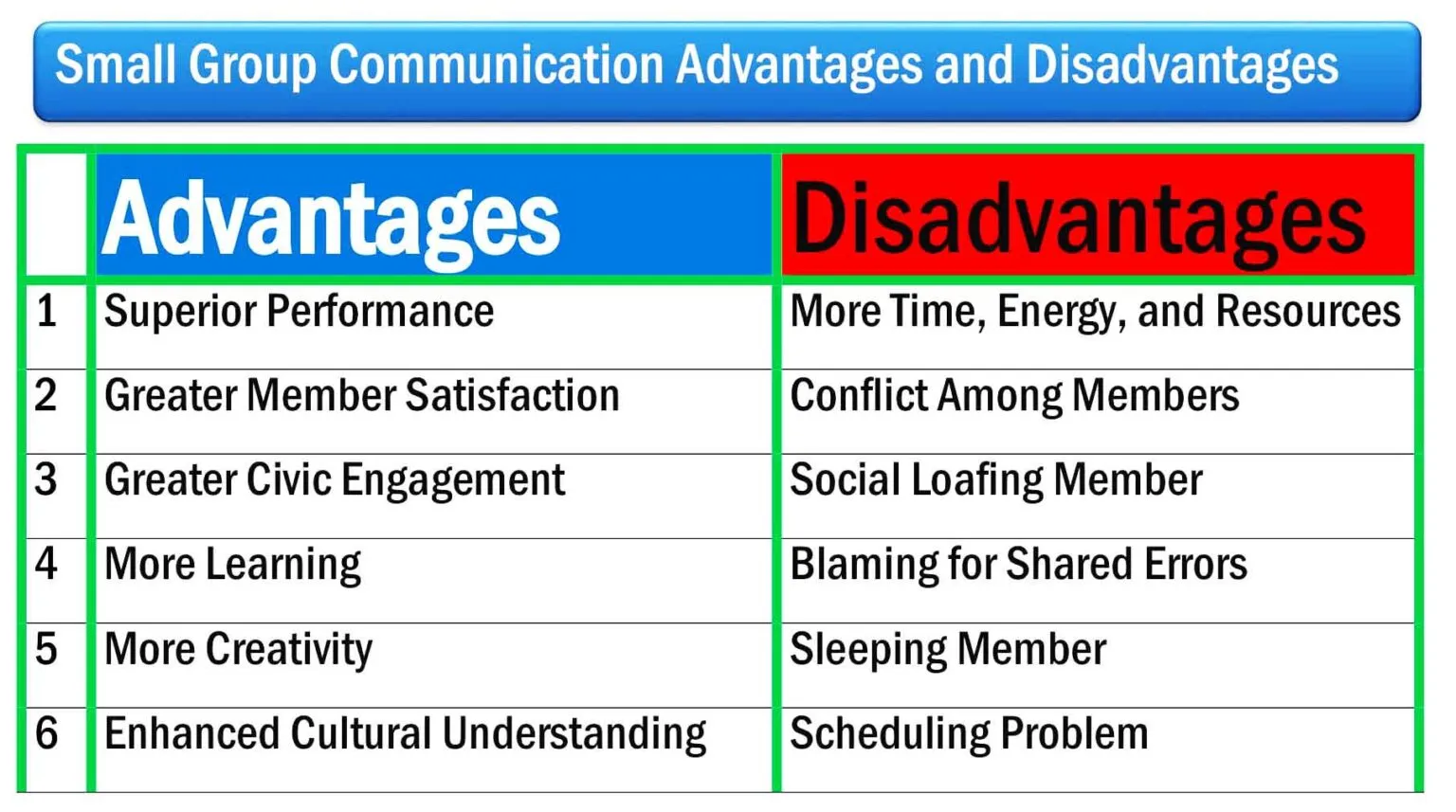 Small Group Communication Advantages and Disadvantages

| | Advantages | Disadvantages |
|---|---|---|
| 1 | Superior Performance | More Time, Energy, and Resources |
| 2 | Greater Member Satisfaction | Conflict Among Members |
| 3 | Greater Civic Engagement | Social Loafing Member |
| 4 | More Learning | Blaming for Shared Errors |
| 5 | More Creativity | Sleeping Member |
| 6 | Enhanced Cultural Understanding | Scheduling Problem |